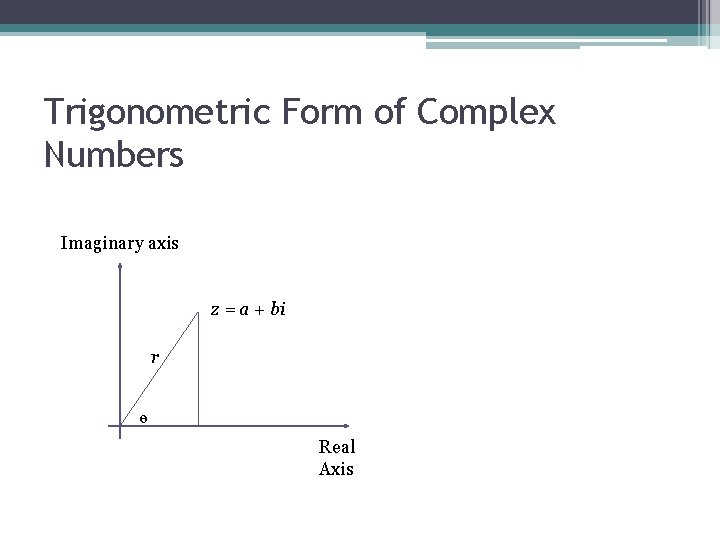 Trigonometric Form of Complex Numbers

Imaginary axis

$z = a + bi$

$r$

$\theta$

Real Axis